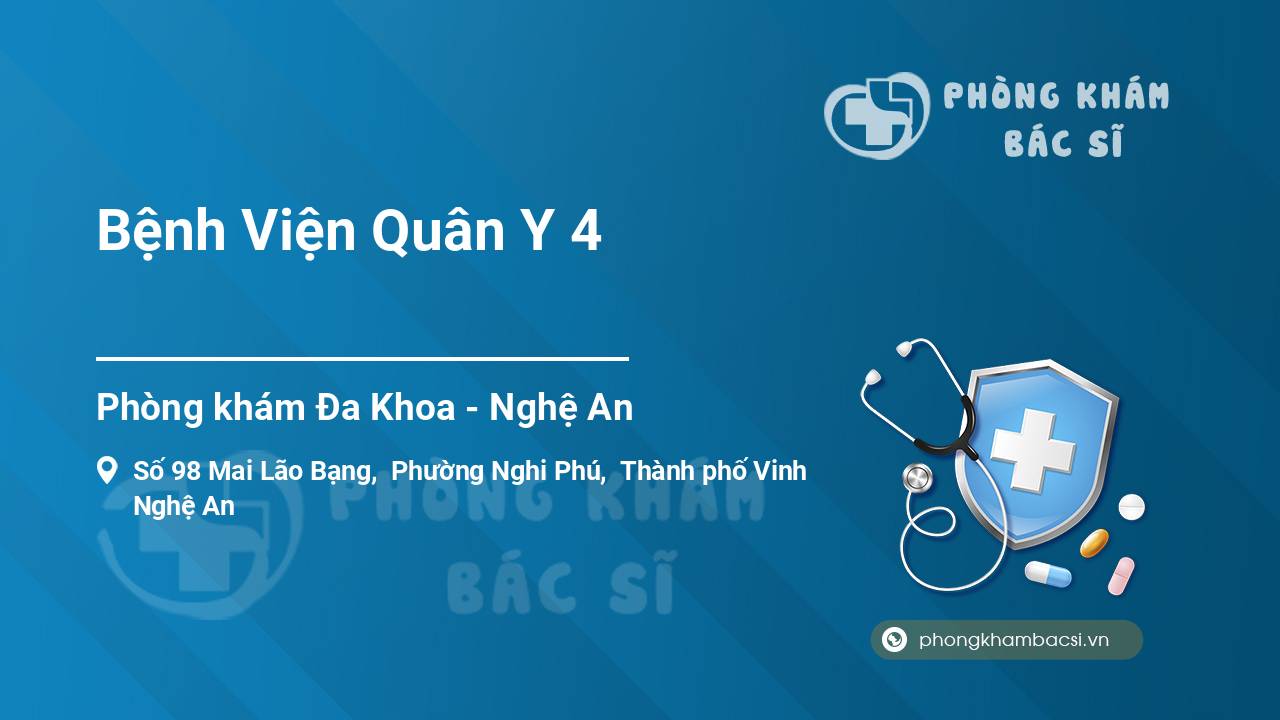 PHÒNG KHÁM BÁC SĨ

Bệnh Viện Quân Y 4

Phòng khám Đa Khoa - Nghệ An

Số 98 Mai Lão Bạng, Phường Nghi Phú, Thành phố Vinh Nghệ An

PHÒNG KHÁM BÁC SĨ

phongkhambacsi.vn